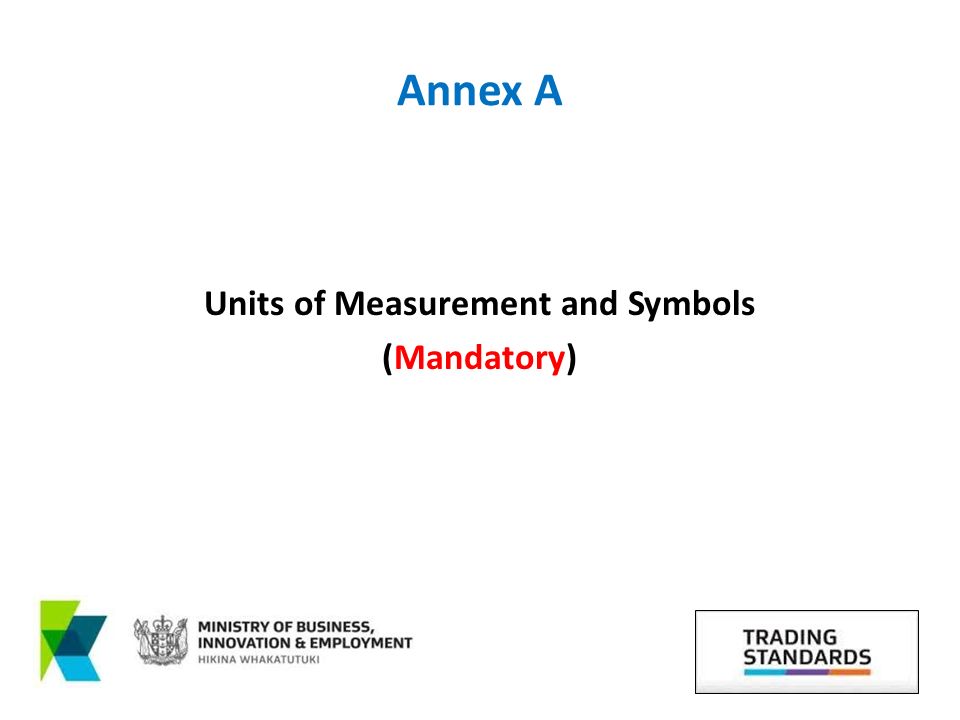 Annex A

Units of Measurement and Symbols
(Mandatory)

MINISTRY OF BUSINESS, INNOVATION & EMPLOYMENT
HIKINA WHAKATUTUKI

TRADING STANDARDS